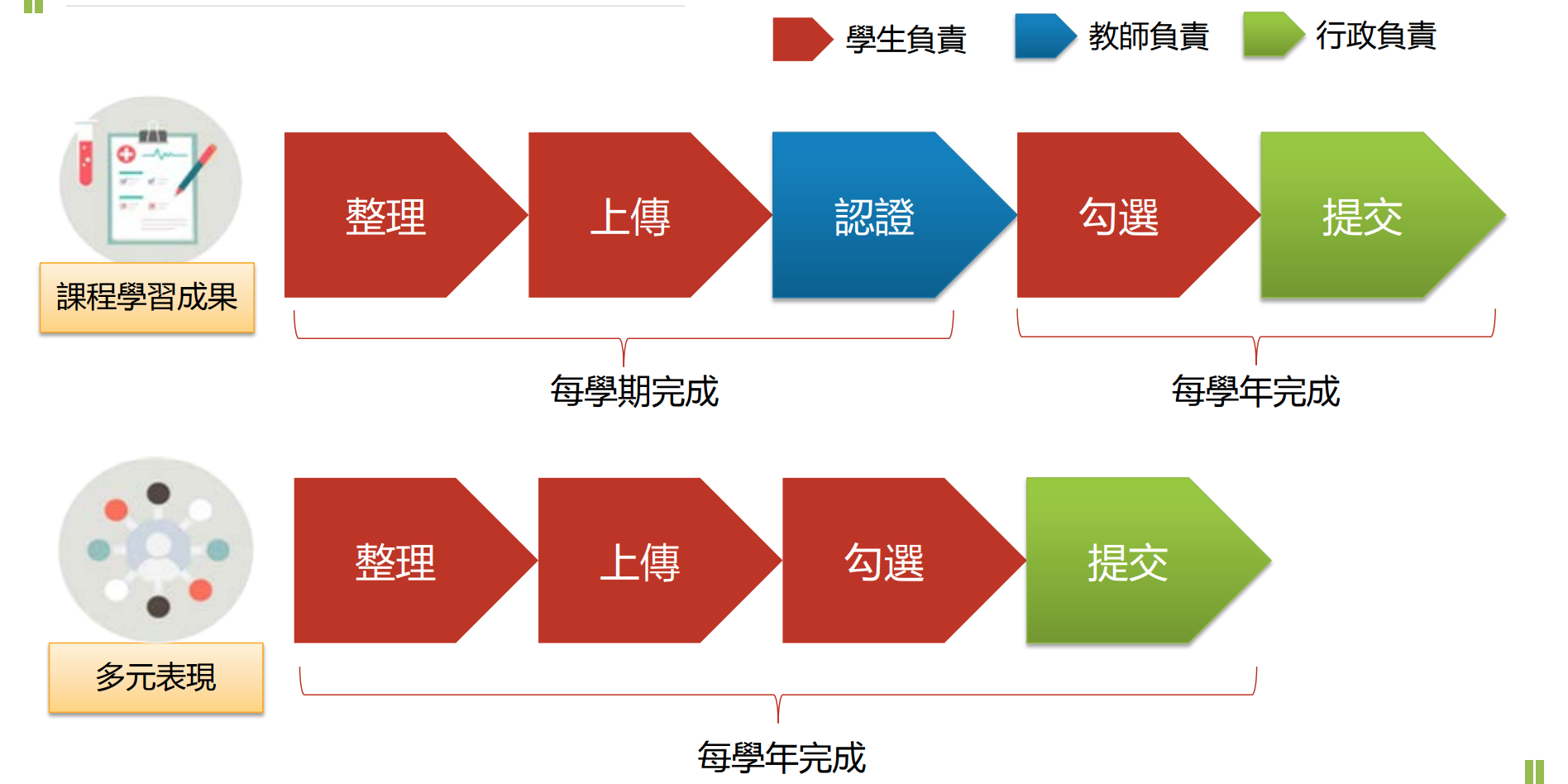 學生負責 教師負責 行政負責

課程學習成果

整理 上傳 認證 勾選 提交

每學期完成

每學年完成

多元表現

整理 上傳 勾選 提交

每學年完成